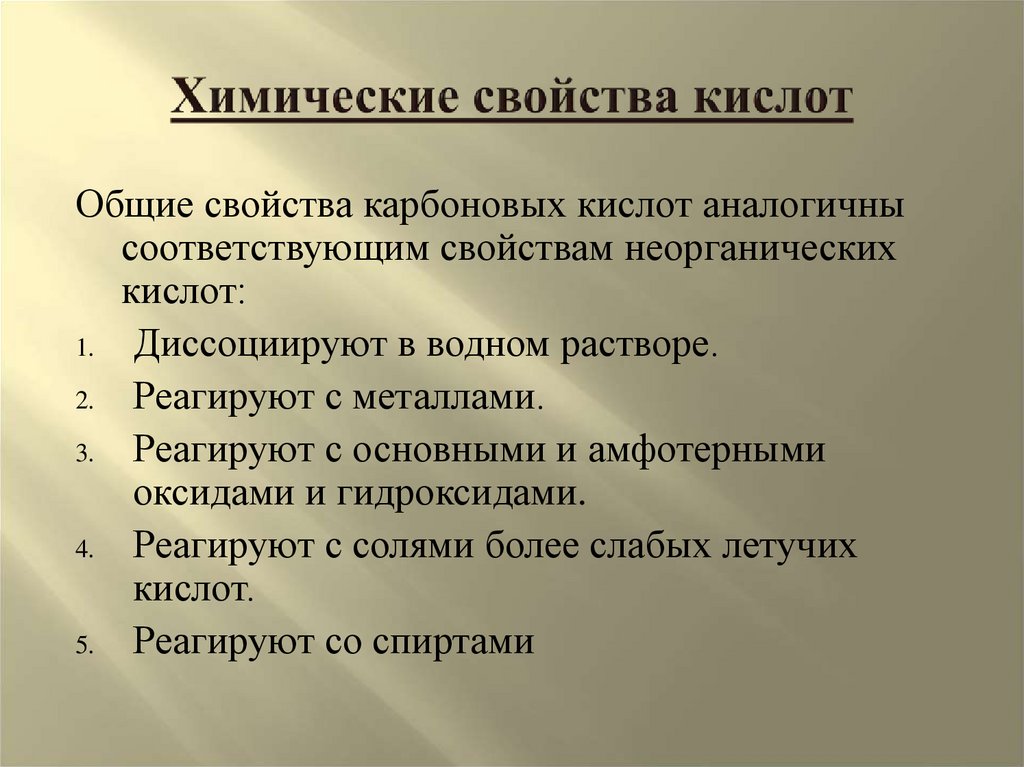 Химические свойства кислот

Общие свойства карбоновых кислот аналогичны соответствующим свойствам неорганических кислот:

1. Диссоциируют в водном растворе.
2. Реагируют с металлами.
3. Реагируют с основными и амфотерными оксидами и гидроксидами.
4. Реагируют с солями более слабых летучих кислот.
5. Реагируют со спиртами